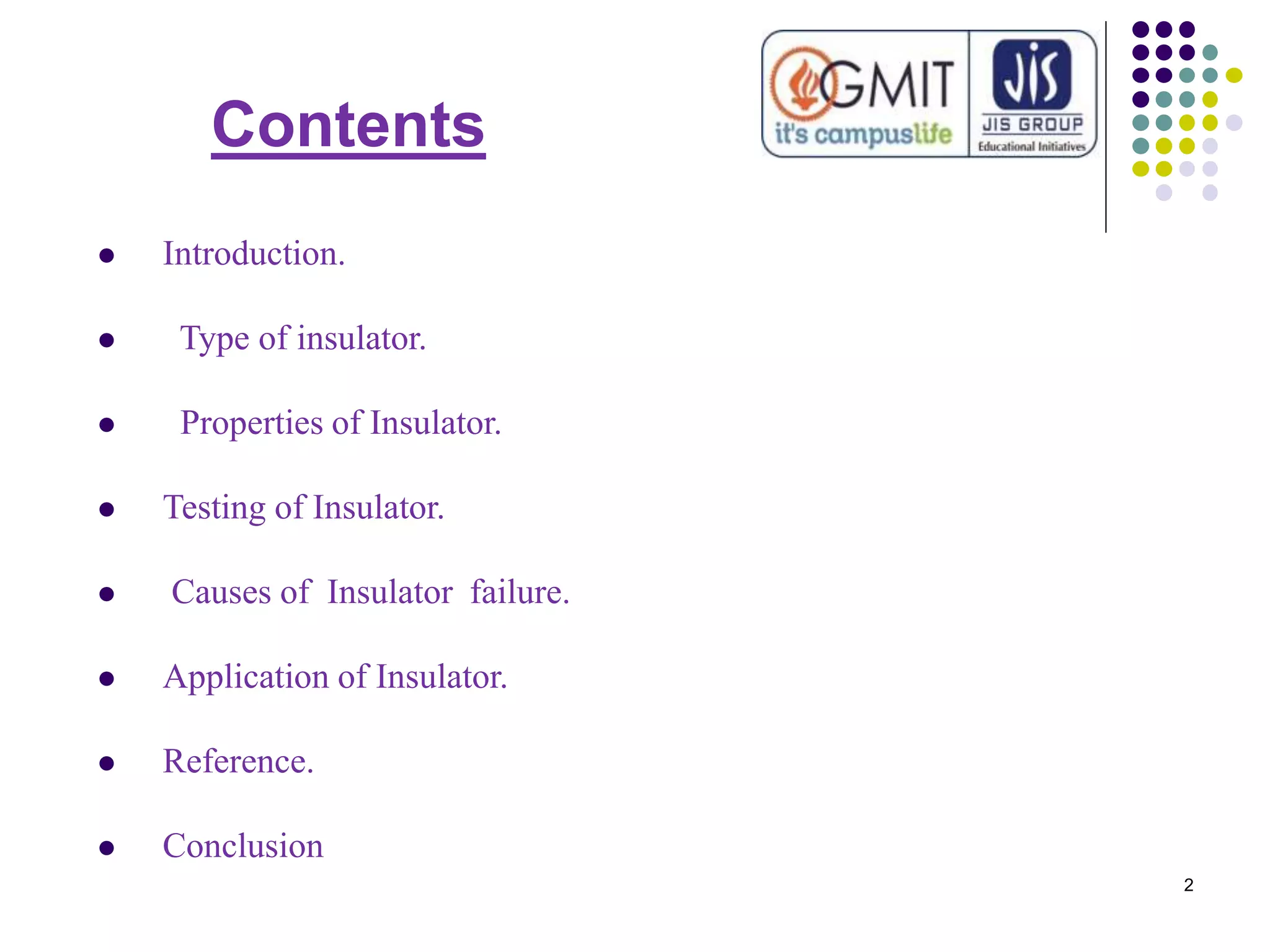 Contents

GMIT
it's campuslife

JIS
JIS GROUP
Educational Initiatives

- Introduction.
- Type of insulator.
- Properties of Insulator.
- Testing of Insulator.
- Causes of Insulator failure.
- Application of Insulator.
- Reference.
- Conclusion

2